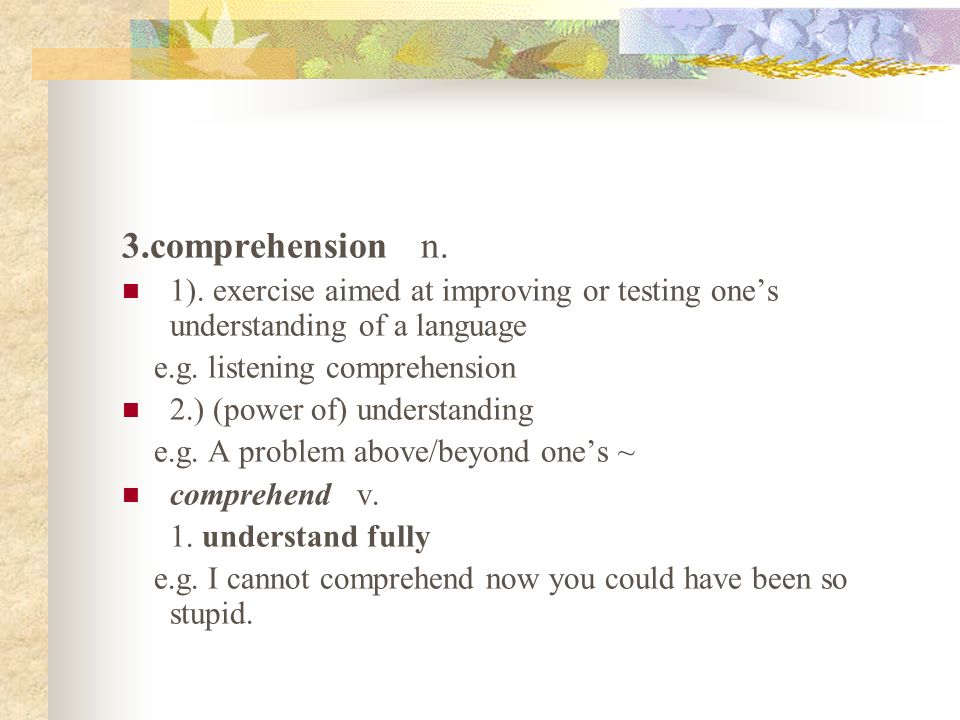 3.comprehension n.

1). exercise aimed at improving or testing one’s understanding of a language

e.g. listening comprehension

2.) (power of) understanding

e.g. A problem above/beyond one’s ~

comprehend v.

1. understand fully

e.g. I cannot comprehend now you could have been so stupid.